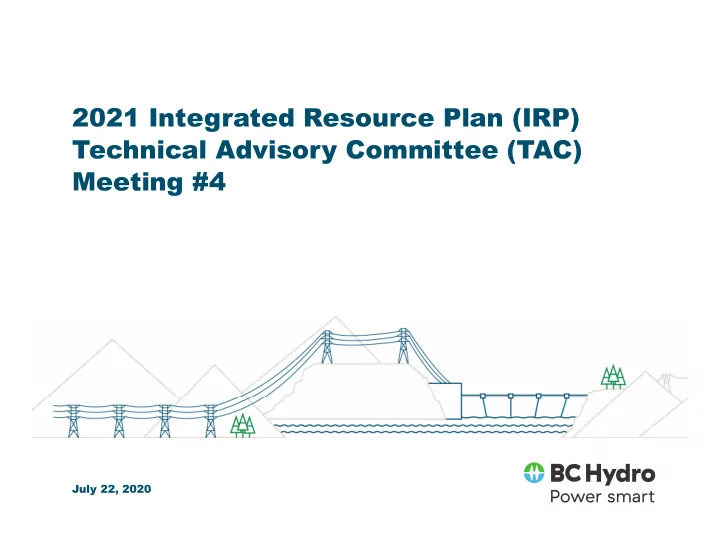 2021 Integrated Resource Plan (IRP) Technical Advisory Committee (TAC) Meeting #4

July 22, 2020

BC Hydro
Power smart